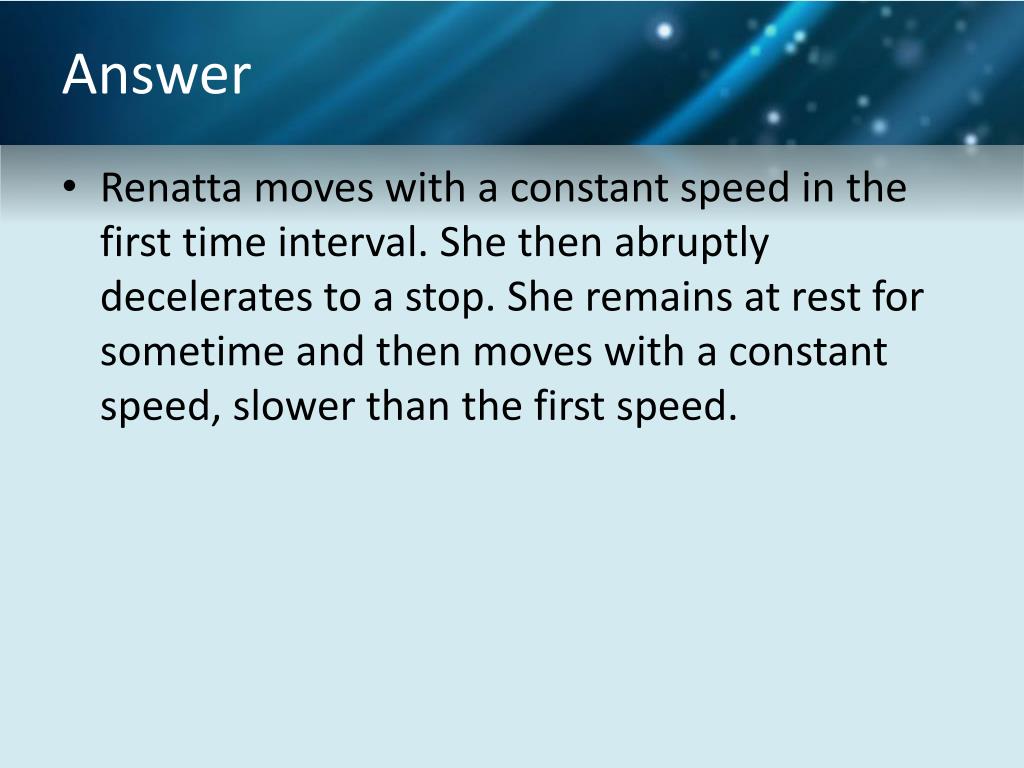 Answer

• Renatta moves with a constant speed in the first time interval. She then abruptly decelerates to a stop. She remains at rest for sometime and then moves with a constant speed, slower than the first speed.